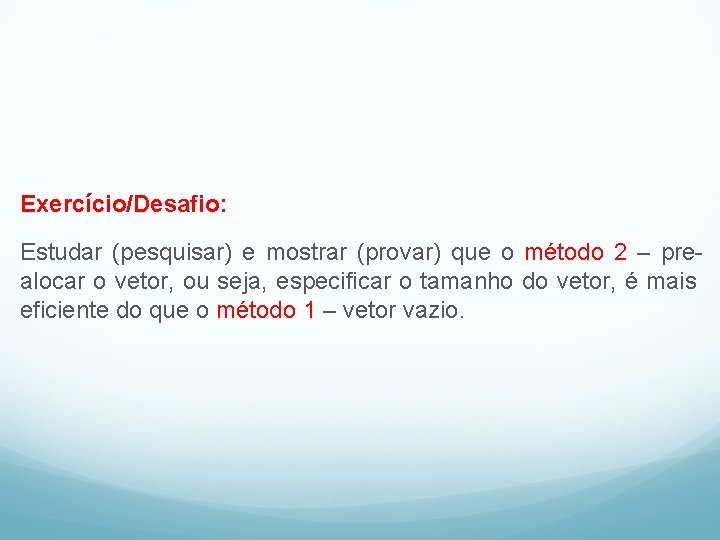 Exercício/Desafio:

Estudar (pesquisar) e mostrar (provar) que o método 2 – pre-alocar o vetor, ou seja, especificar o tamanho do vetor, é mais eficiente do que o método 1 – vetor vazio.